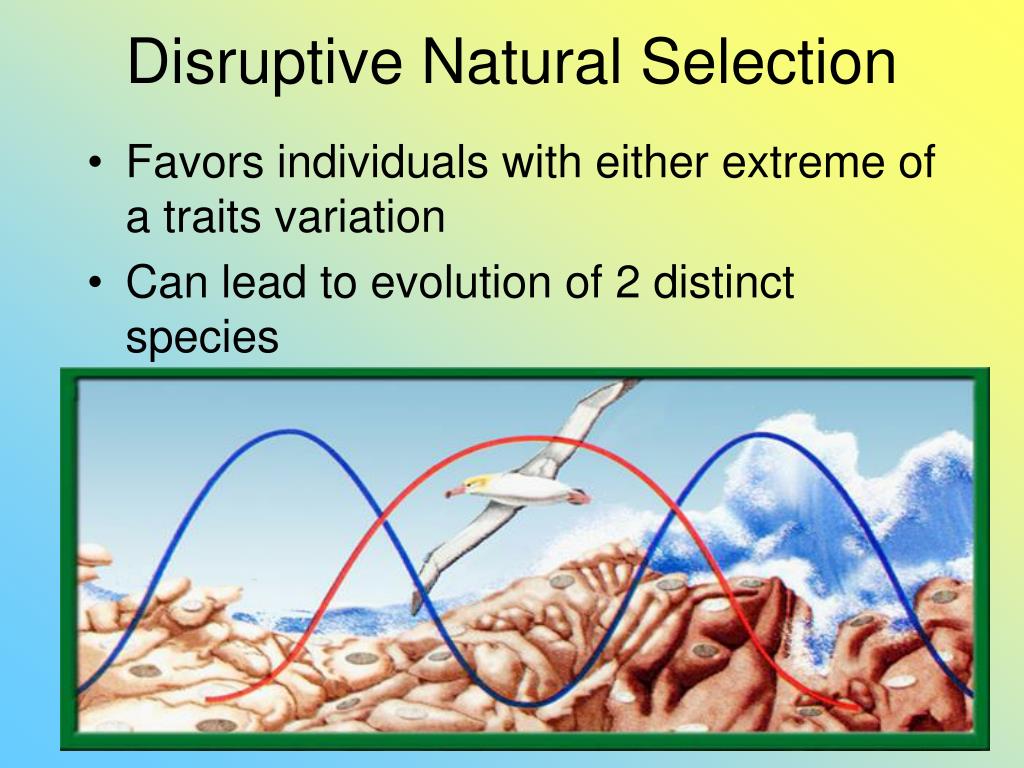 Disruptive Natural Selection

• Favors individuals with either extreme of a traits variation

• Can lead to evolution of 2 distinct species